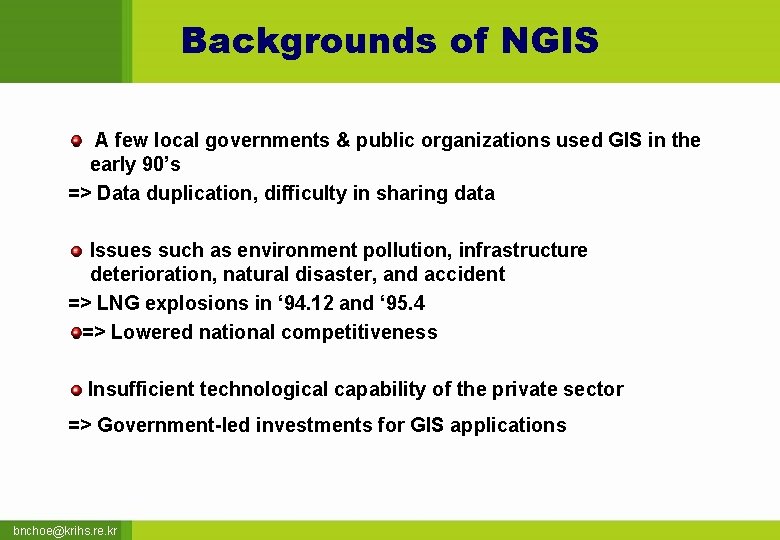 Backgrounds of NGIS

A few local governments & public organizations used GIS in the early 90’s
=> Data duplication, difficulty in sharing data

Issues such as environment pollution, infrastructure deterioration, natural disaster, and accident
=> LNG explosions in ‘94.12 and ‘95.4
=> Lowered national competitiveness

Insufficient technological capability of the private sector
=> Government-led investments for GIS applications

bnchoe@krihs.re.kr